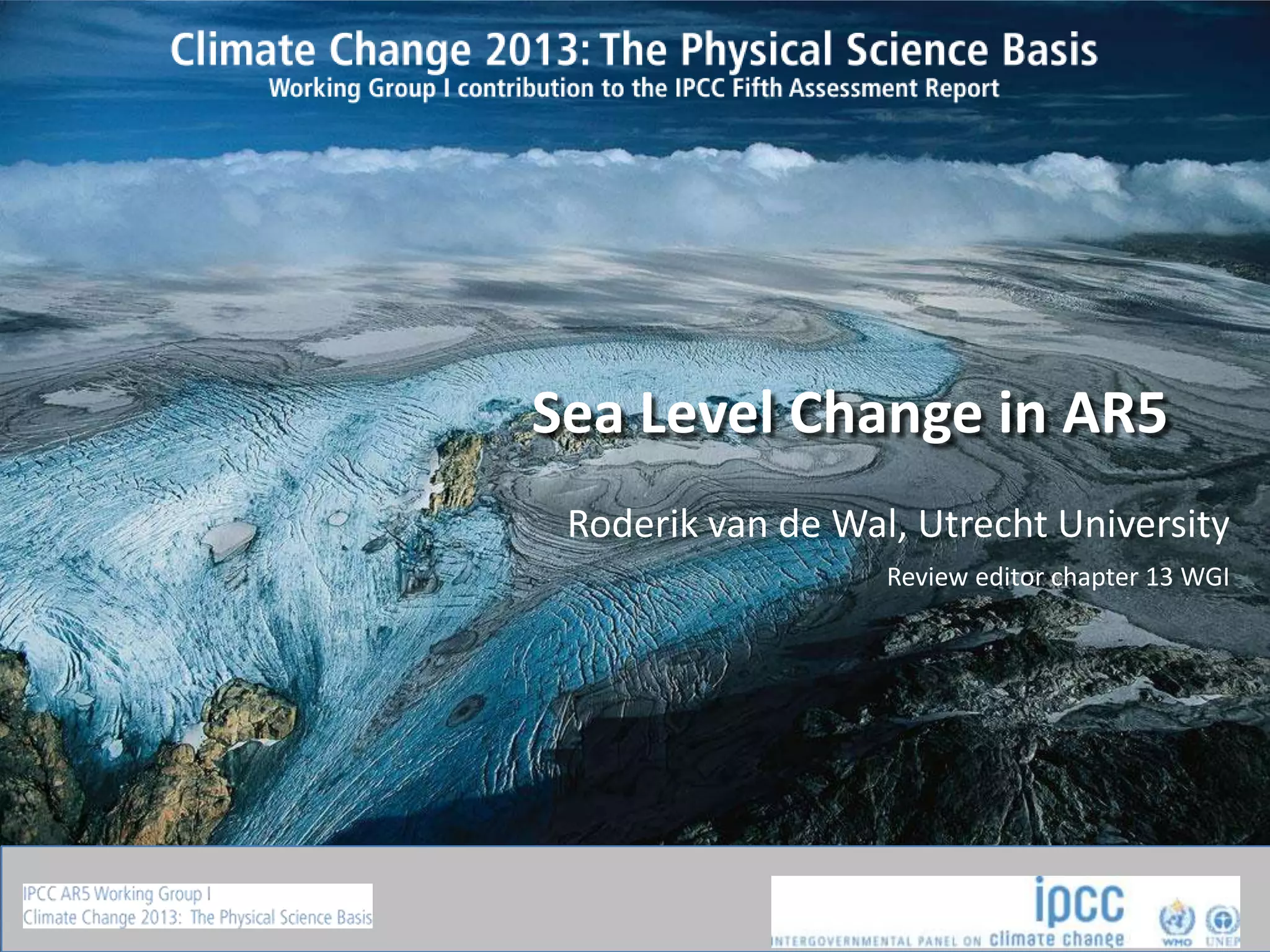 Climate Change 2013: The Physical Science Basis
Working Group I contribution to the IPCC Fifth Assessment Report

Sea Level Change in AR5

Roderik van de Wal, Utrecht University

Review editor chapter 13 WGI

IPCC AR5 Working Group I
Climate Change 2013: The Physical Science Basis

ipcc
INTERGOVERNMENTAL PANEL ON climate change
WMO UNEP